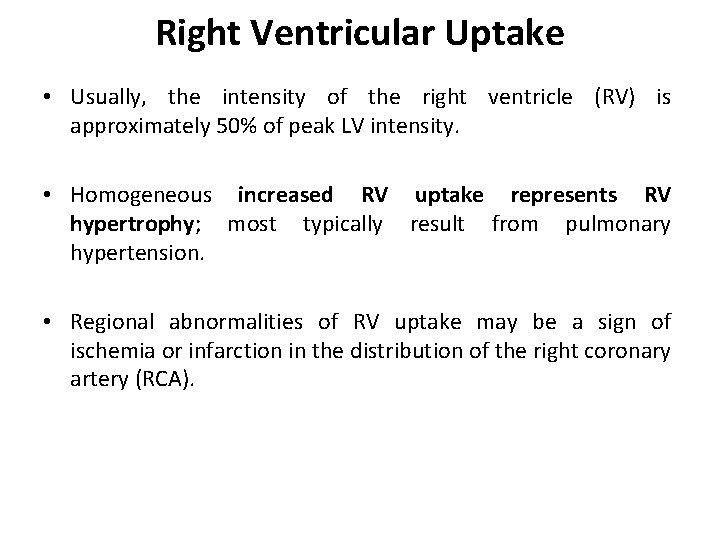 Right Ventricular Uptake

• Usually, the intensity of the right ventricle (RV) is approximately 50% of peak LV intensity.

• Homogeneous increased RV uptake represents RV hypertrophy; most typically result from pulmonary hypertension.

• Regional abnormalities of RV uptake may be a sign of ischemia or infarction in the distribution of the right coronary artery (RCA).